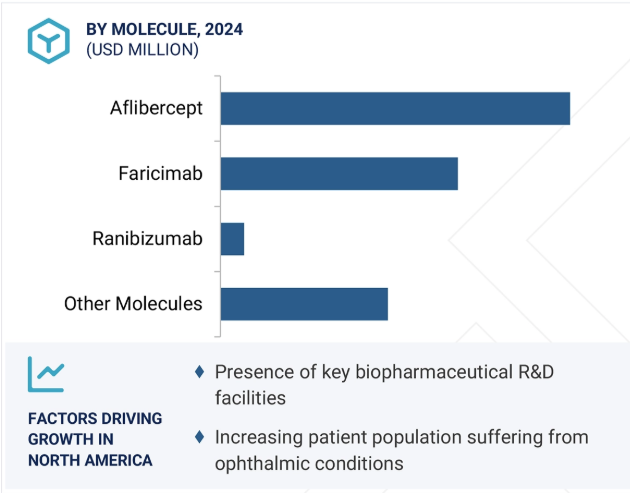 BY MOLECULE, 2024
(USD MILLION)

Aflibercept
Faricimab
Ranibizumab
Other Molecules

FACTORS DRIVING GROWTH IN NORTH AMERICA

♦ Presence of key biopharmaceutical R&D facilities

♦ Increasing patient population suffering from ophthalmic conditions